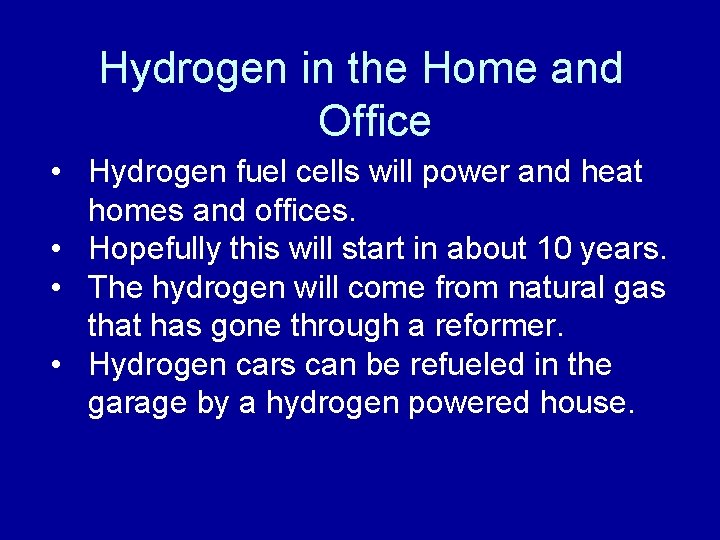 Hydrogen in the Home and Office

• Hydrogen fuel cells will power and heat homes and offices.
• Hopefully this will start in about 10 years.
• The hydrogen will come from natural gas that has gone through a reformer.
• Hydrogen cars can be refueled in the garage by a hydrogen powered house.